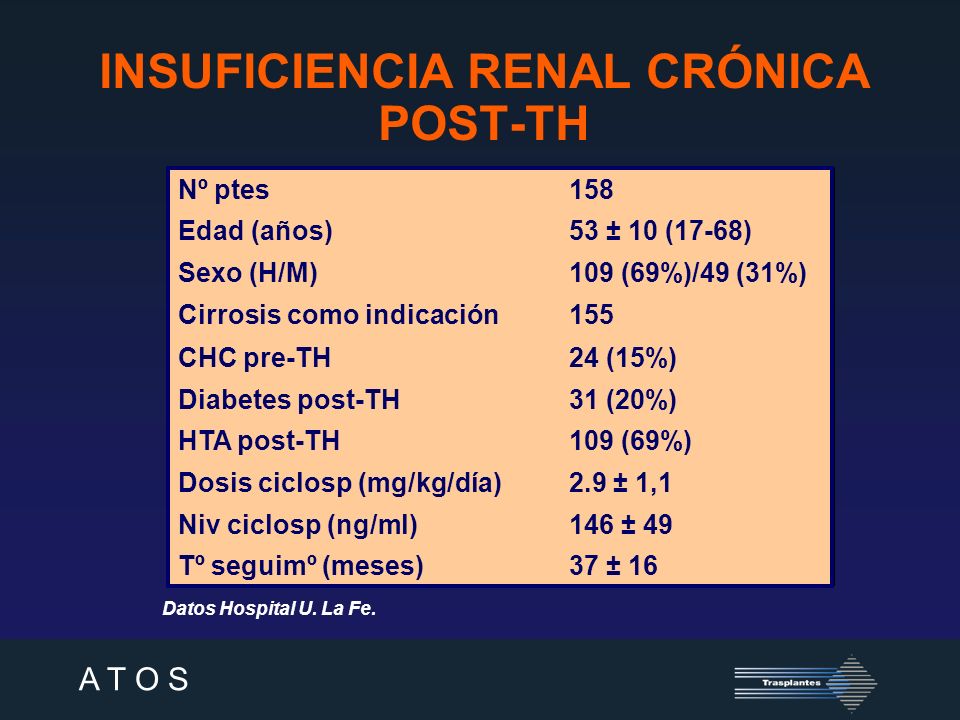 INSUFICIENCIA RENAL CRÓNICA POST-TH

| | |
|---|---|
| Nº ptes | 158 |
| Edad (años) | 53 ± 10 (17-68) |
| Sexo (H/M) | 109 (69%)/49 (31%) |
| Cirrosis como indicación | 155 |
| CHC pre-TH | 24 (15%) |
| Diabetes post-TH | 31 (20%) |
| HTA post-TH | 109 (69%) |
| Dosis ciclosp (mg/kg/día) | 2.9 ± 1,1 |
| Niv ciclosp (ng/ml) | 146 ± 49 |
| Tº seguimº (meses) | 37 ± 16 |

Datos Hospital U. La Fe.

A T O S

Trasplantes